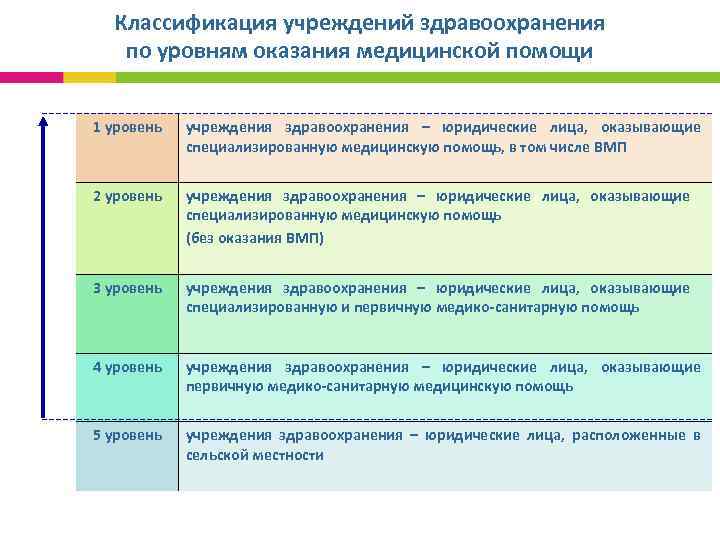 Классификация учреждений здравоохранения по уровням оказания медицинской помощи

| | |
|---|---|
| 1 уровень | учреждения здравоохранения – юридические лица, оказывающие специализированную медицинскую помощь, в том числе ВМП |
| 2 уровень | учреждения здравоохранения – юридические лица, оказывающие специализированную медицинскую помощь (без оказания ВМП) |
| 3 уровень | учреждения здравоохранения – юридические лица, оказывающие специализированную и первичную медико-санитарную помощь |
| 4 уровень | учреждения здравоохранения – юридические лица, оказывающие первичную медико-санитарную медицинскую помощь |
| 5 уровень | учреждения здравоохранения – юридические лица, расположенные в сельской местности |